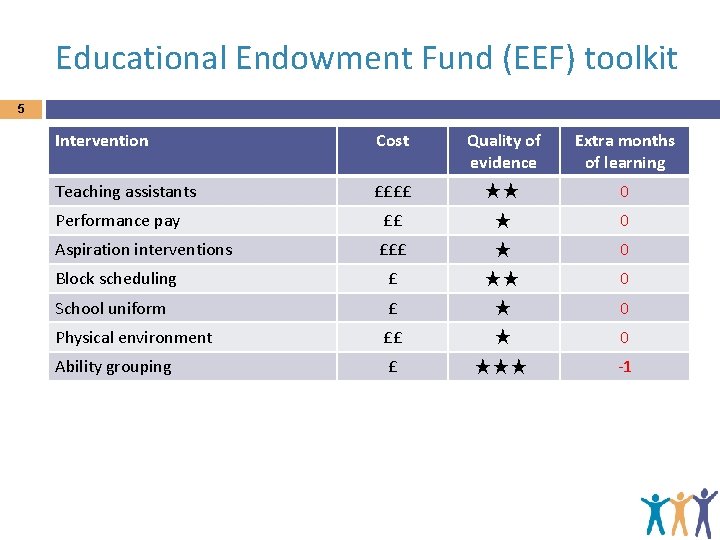 Educational Endowment Fund (EEF) toolkit

5

| Intervention | Cost | Quality of evidence | Extra months of learning |
|---|---|---|---|
| Teaching assistants | ££££ | ★★ | 0 |
| Performance pay | ££ | ★ | 0 |
| Aspiration interventions | £££ | ★ | 0 |
| Block scheduling | £ | ★★ | 0 |
| School uniform | £ | ★ | 0 |
| Physical environment | ££ | ★ | 0 |
| Ability grouping | £ | ★★★ | -1 |